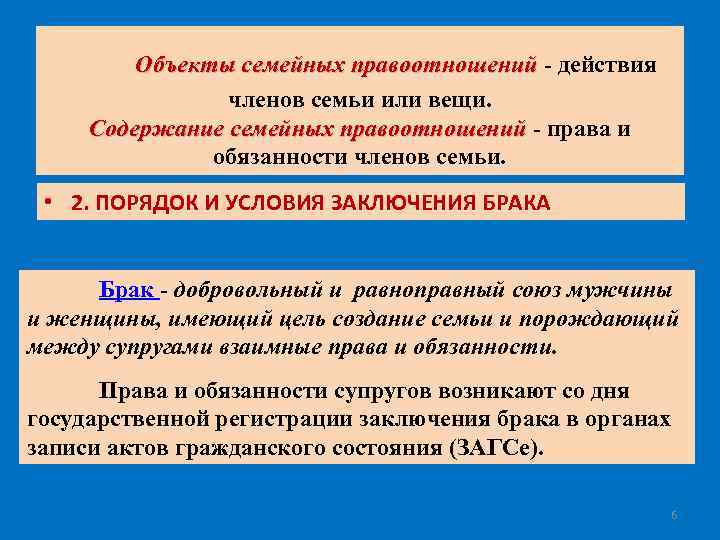 Объекты семейных правоотношений - действия членов семьи или вещи.
Содержание семейных правоотношений - права и обязанности членов семьи.

• 2. ПОРЯДОК И УСЛОВИЯ ЗАКЛЮЧЕНИЯ БРАКА

Брак - добровольный и равноправный союз мужчины и женщины, имеющий цель создание семьи и порождающий между супругами взаимные права и обязанности.

Права и обязанности супругов возникают со дня государственной регистрации заключения брака в органах записи актов гражданского состояния (ЗАГСе).

6